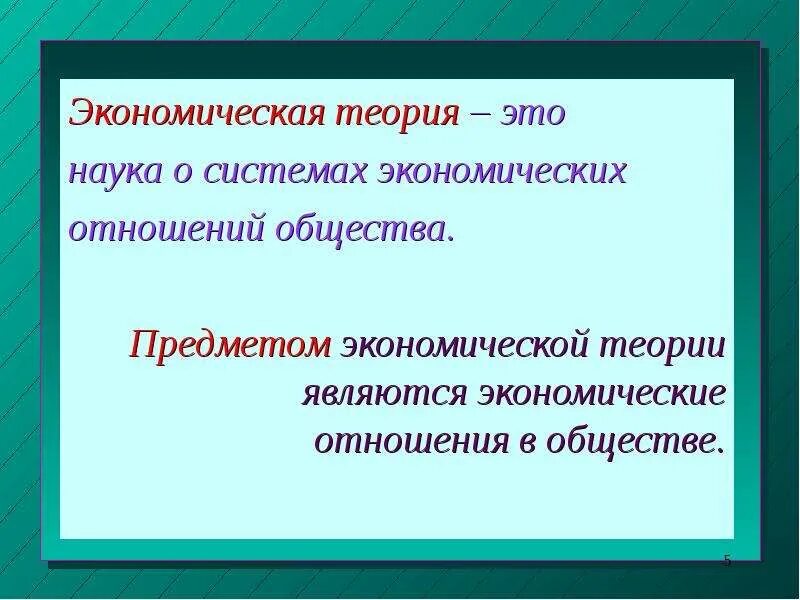 Экономическая теория – это наука о системах экономических отношений общества.

Предметом экономической теории являются экономические отношения в обществе.

5